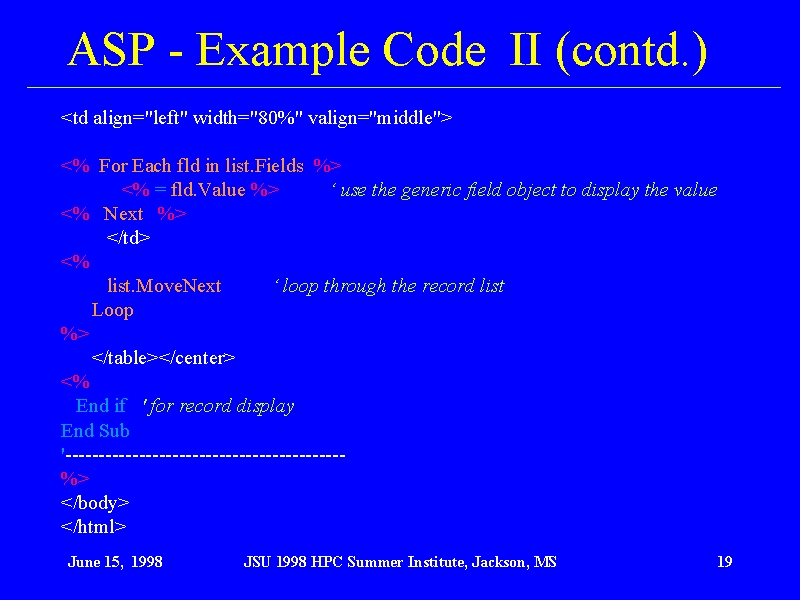 ASP - Example Code II (contd.)

<td align="left" width="80%" valign="middle">

<% For Each fld in list.Fields %>
<% = fld.Value %> ' use the generic field object to display the value
<% Next %>
</td>
<%
list.MoveNext ' loop through the record list
Loop
%>
</table></center>
<%
End if ' for record display
End Sub
'-----------------------------------------
%>
</body>
</html>

June 15, 1998 JSU 1998 HPC Summer Institute, Jackson, MS 19